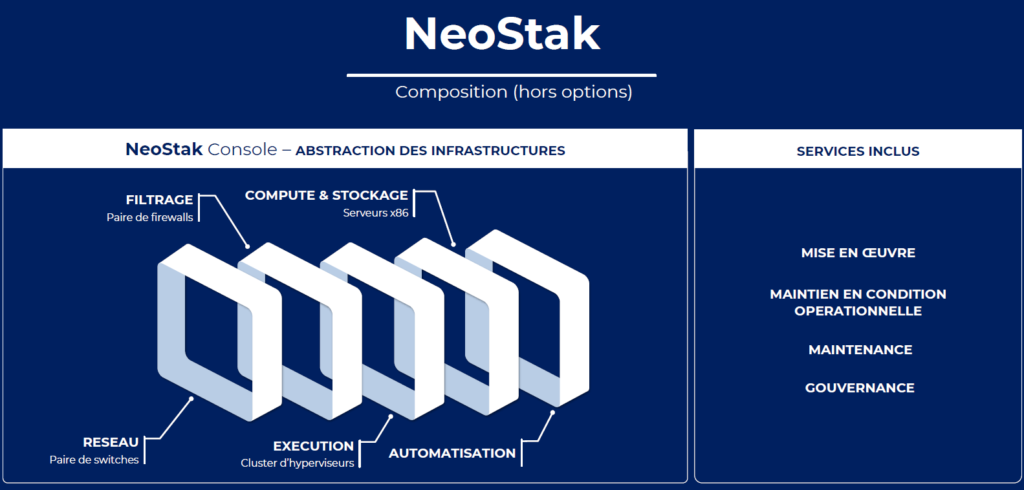 NeoStak

Composition (hors options)

NeoStak Console – ABSTRACTION DES INFRASTRUCTURES

FILTRAGE
Paire de firewalls

COMPUTE & STOCKAGE
Serveurs x86

RESEAU
Paire de switches

EXECUTION
Cluster d'hyperviseurs

AUTOMATISATION

SERVICES INCLUS

MISE EN ŒUVRE

MAINTIEN EN CONDITION OPERATIONNELLE

MAINTENANCE

GOUVERNANCE